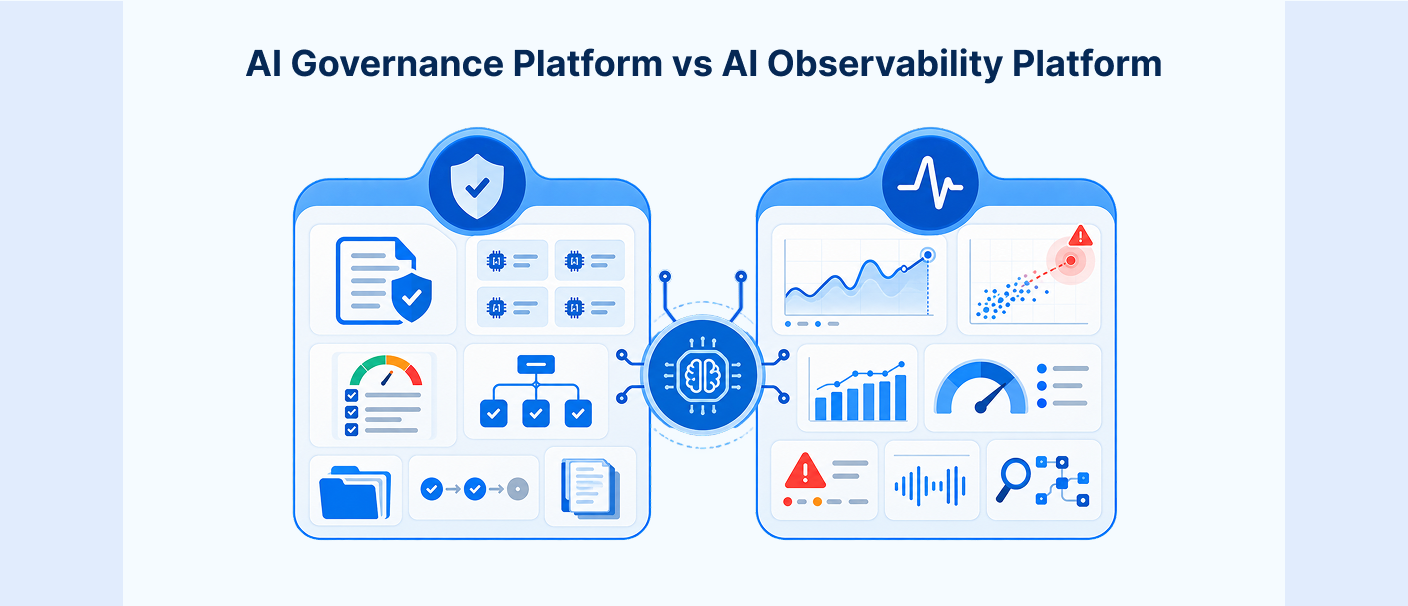 AI Governance Platform vs AI Observability Platform